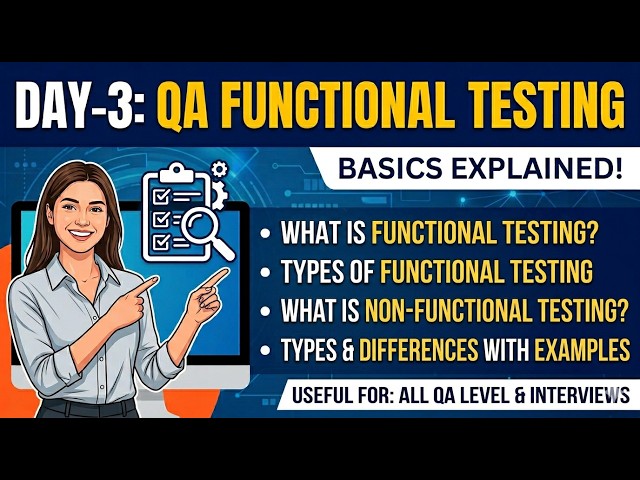 DAY-3: QA FUNCTIONAL TESTING

BASICS EXPLAINED!

• WHAT IS FUNCTIONAL TESTING?
• TYPES OF FUNCTIONAL TESTING
• WHAT IS NON-FUNCTIONAL TESTING?
• TYPES & DIFFERENCES WITH EXAMPLES

USEFUL FOR: ALL QA LEVEL & INTERVIEWS